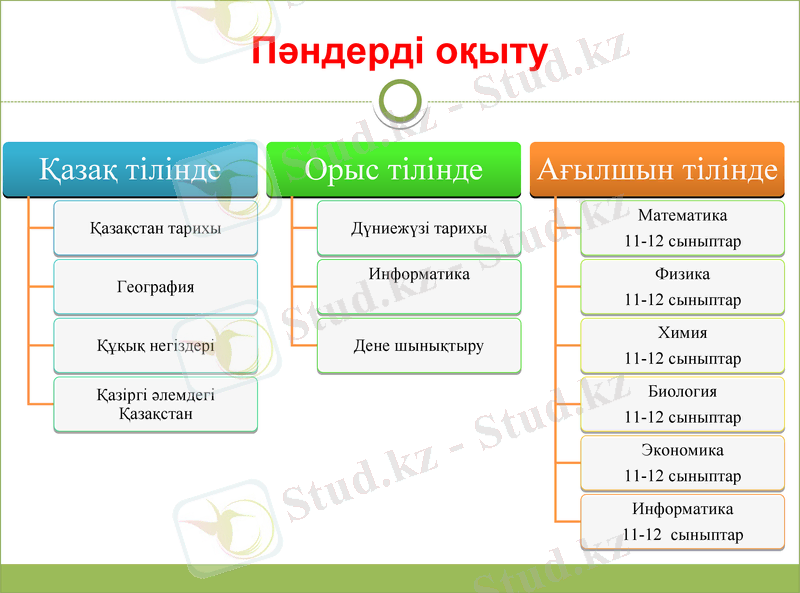 Пәндерді оқыту

Қазақ тілінде

Қазақстан тарихы

География

Құқық негіздері

Қазіргі әлемдегі Қазақстан

Орыс тілінде

Дүниежүзі тарихы

Информатика

Дене шынықтыру

Ағылшын тілінде

Математика
11-12 сыныптар

Физика
11-12 сыныптар

Химия
11-12 сыныптар

Биология
11-12 сыныптар

Экономика
11-12 сыныптар

Информатика
11-12 сыныптар

Stud.kz - Stud.kz